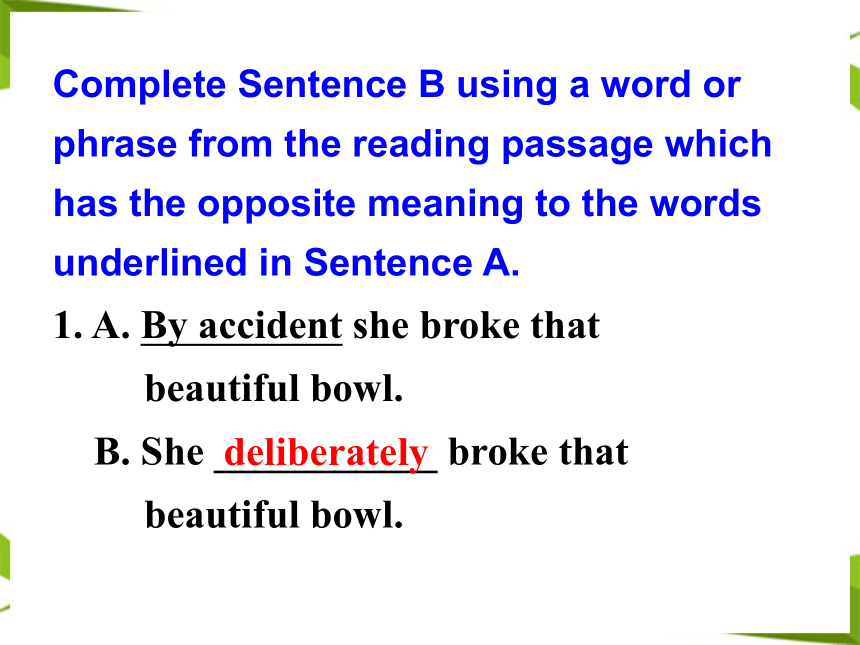 Complete Sentence B using a word or phrase from the reading passage which has the opposite meaning to the words underlined in Sentence A.

1. A. By accident she broke that beautiful bowl.

B. She deliberately broke that beautiful bowl.